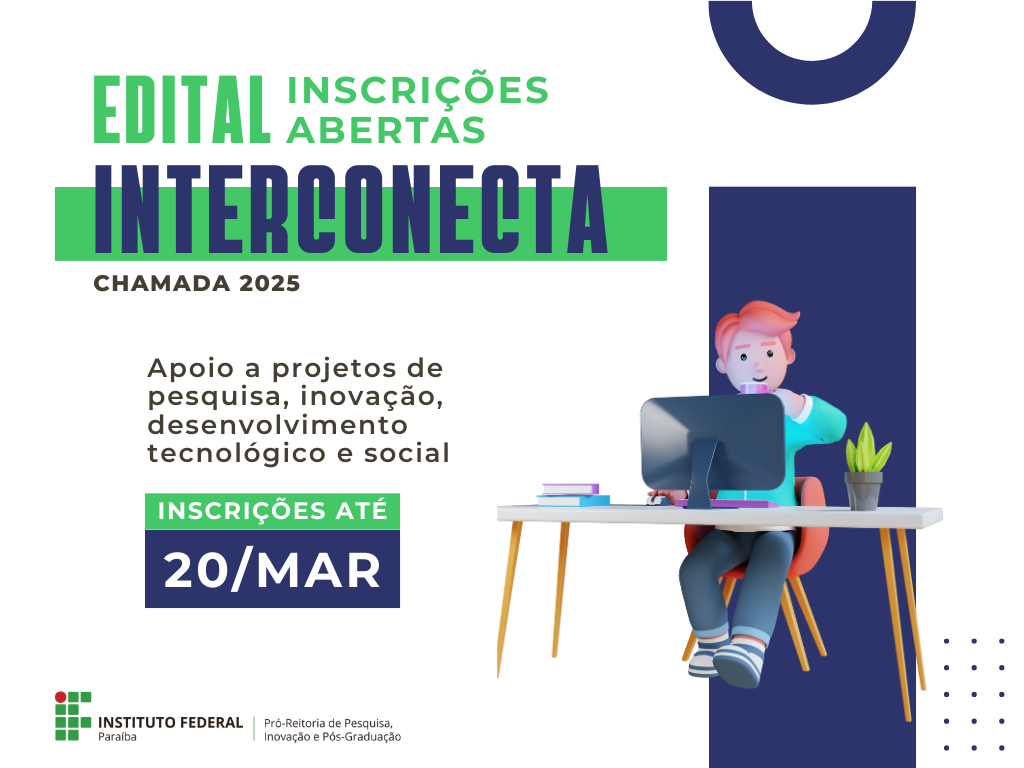 EDITAL INSCRIÇÕES ABERTAS

INTERCONECTA

CHAMADA 2025

Apoio a projetos de pesquisa, inovação, desenvolvimento tecnológico e social

INSCRIÇÕES ATÉ

20/MAR

INSTITUTO FEDERAL
Paraíba

Pró-Reitoria de Pesquisa, Inovação e Pós-Graduação